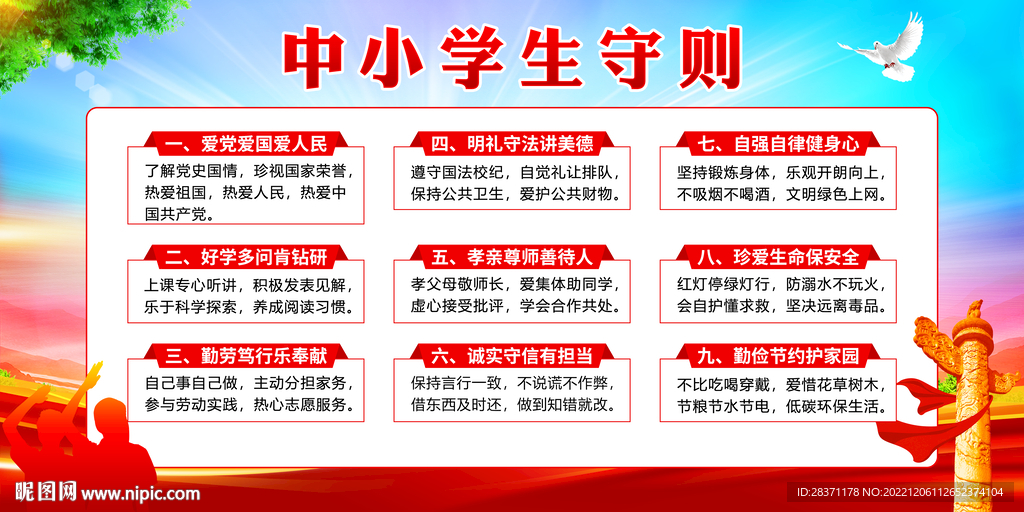 中小学生守则

一、爱党爱国爱人民

了解党史国情，珍视国家荣誉，热爱祖国，热爱人民，热爱中国共产党。

二、好学多问肯钻研

上课专心听讲，积极发表见解，乐于科学探索，养成阅读习惯。

三、勤劳笃行乐奉献

自己事自己做，主动分担家务，参与劳动实践，热心志愿服务。

四、明礼守法讲美德

遵守国法校纪，自觉礼让排队，保持公共卫生，爱护公共财物。

五、孝亲尊师善待人

孝父母敬师长，爱集体助同学，虚心接受批评，学会合作共处。

六、诚实守信有担当

保持言行一致，不说谎不作弊，借东西及时还，做到知错就改。

七、自强自律健身心

坚持锻炼身体，乐观开朗向上，不吸烟不喝酒，文明绿色上网。

八、珍爱生命保安全

红灯停绿灯行，防溺水不玩火，会自护懂求救，坚决远离毒品。

九、勤俭节约护家园

不比吃喝穿戴，爱惜花草树木，节粮节水节电，低碳环保生活。

昵图网 www.nipic.com

ID:28371178 NO:20221206112652374104